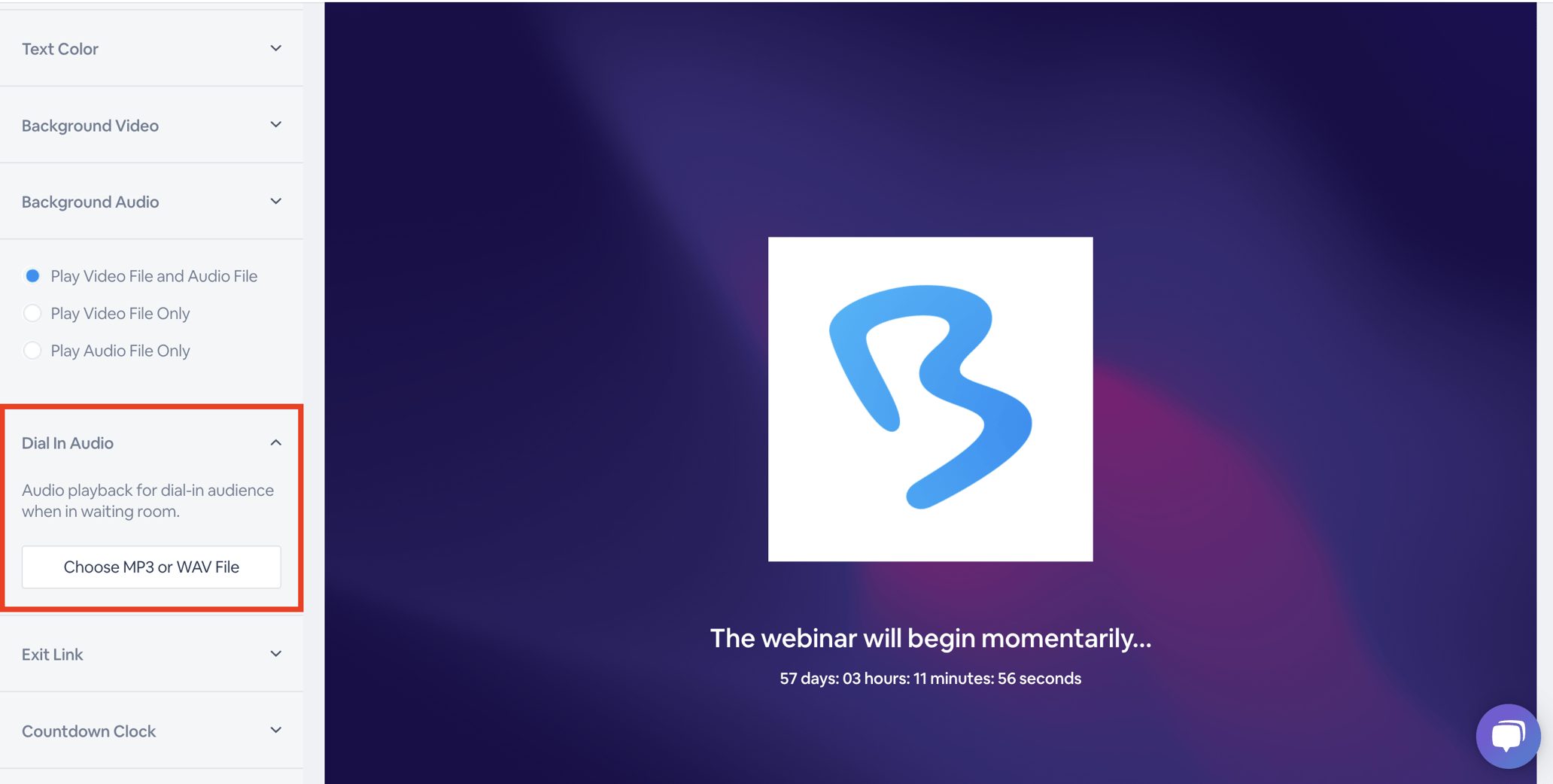 Text Color

Background Video

Background Audio

Play Video File and Audio File

Play Video File Only

Play Audio File Only

Dial In Audio

Audio playback for dial-in audience when in waiting room.

Choose MP3 or WAV File

Exit Link

Countdown Clock

The webinar will begin momentarily...

57 days: 03 hours: 11 minutes: 56 seconds